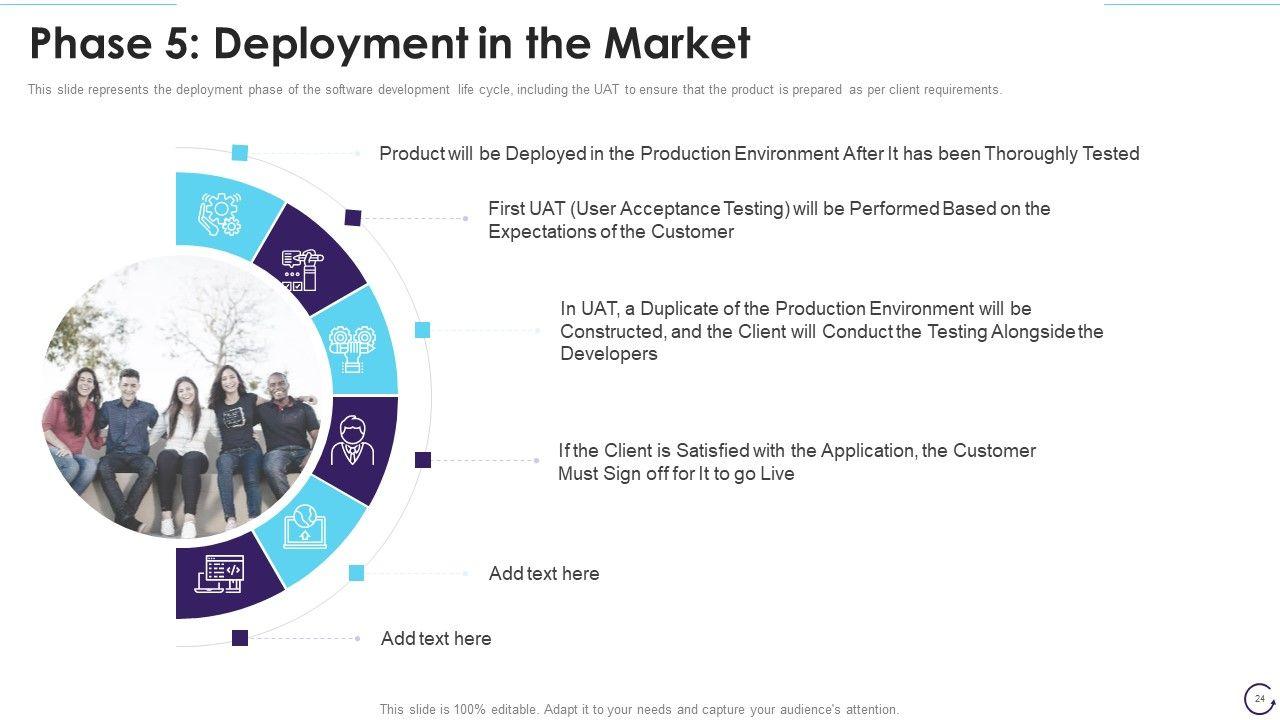 Phase 5: Deployment in the Market

This slide represents the deployment phase of the software development life cycle, including the UAT to ensure that the product is prepared as per client requirements.

Product will be Deployed in the Production Environment After It has been Thoroughly Tested

First UAT (User Acceptance Testing) will be Performed Based on the Expectations of the Customer

In UAT, a Duplicate of the Production Environment will be Constructed, and the Client will Conduct the Testing Alongside the Developers

If the Client is Satisfied with the Application, the Customer Must Sign off for It to go Live

Add text here

Add text here

This slide is 100% editable. Adapt it to your needs and capture your audience's attention.

24